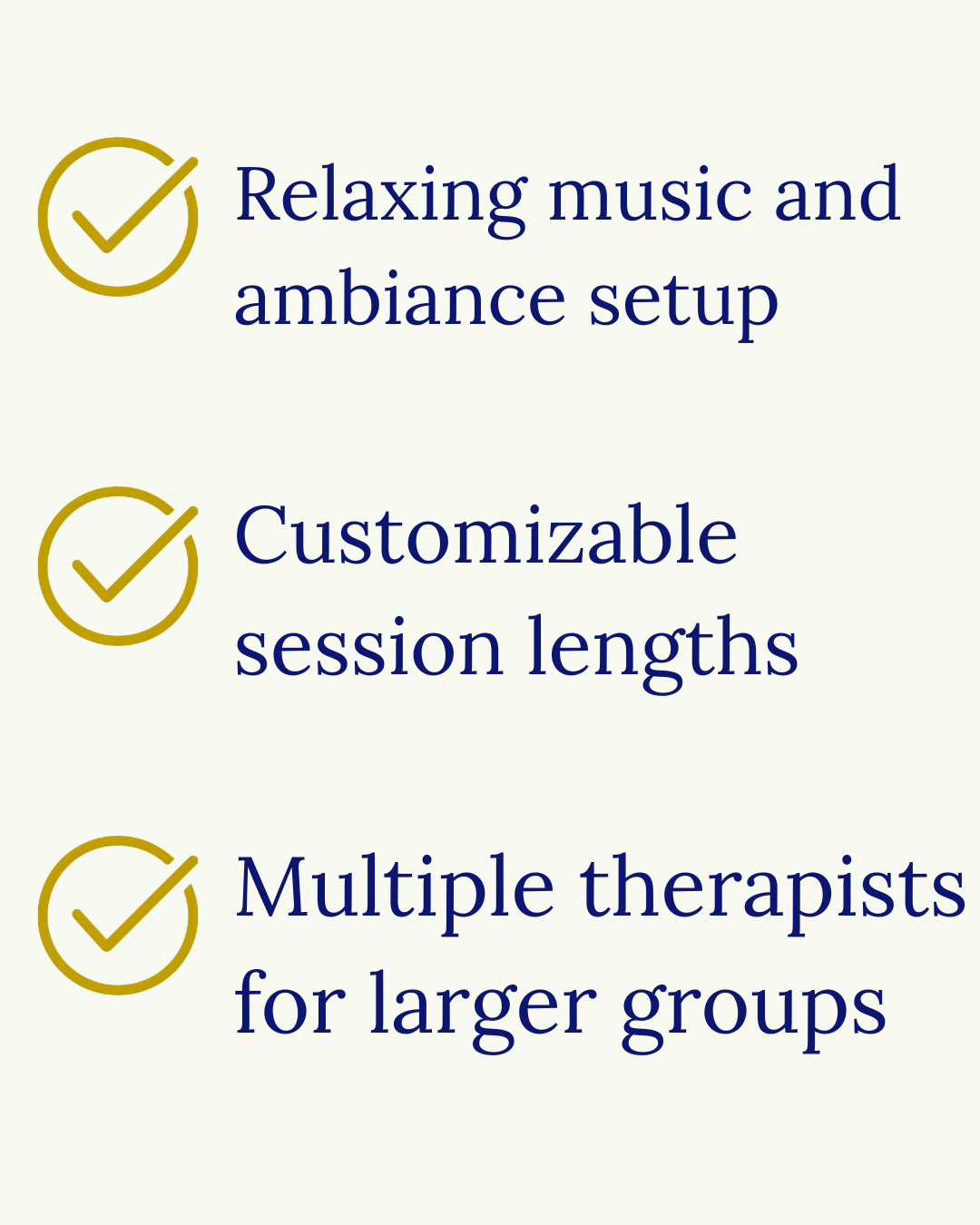 Relaxing music and ambiance setup

Customizable session lengths

Multiple therapists for larger groups